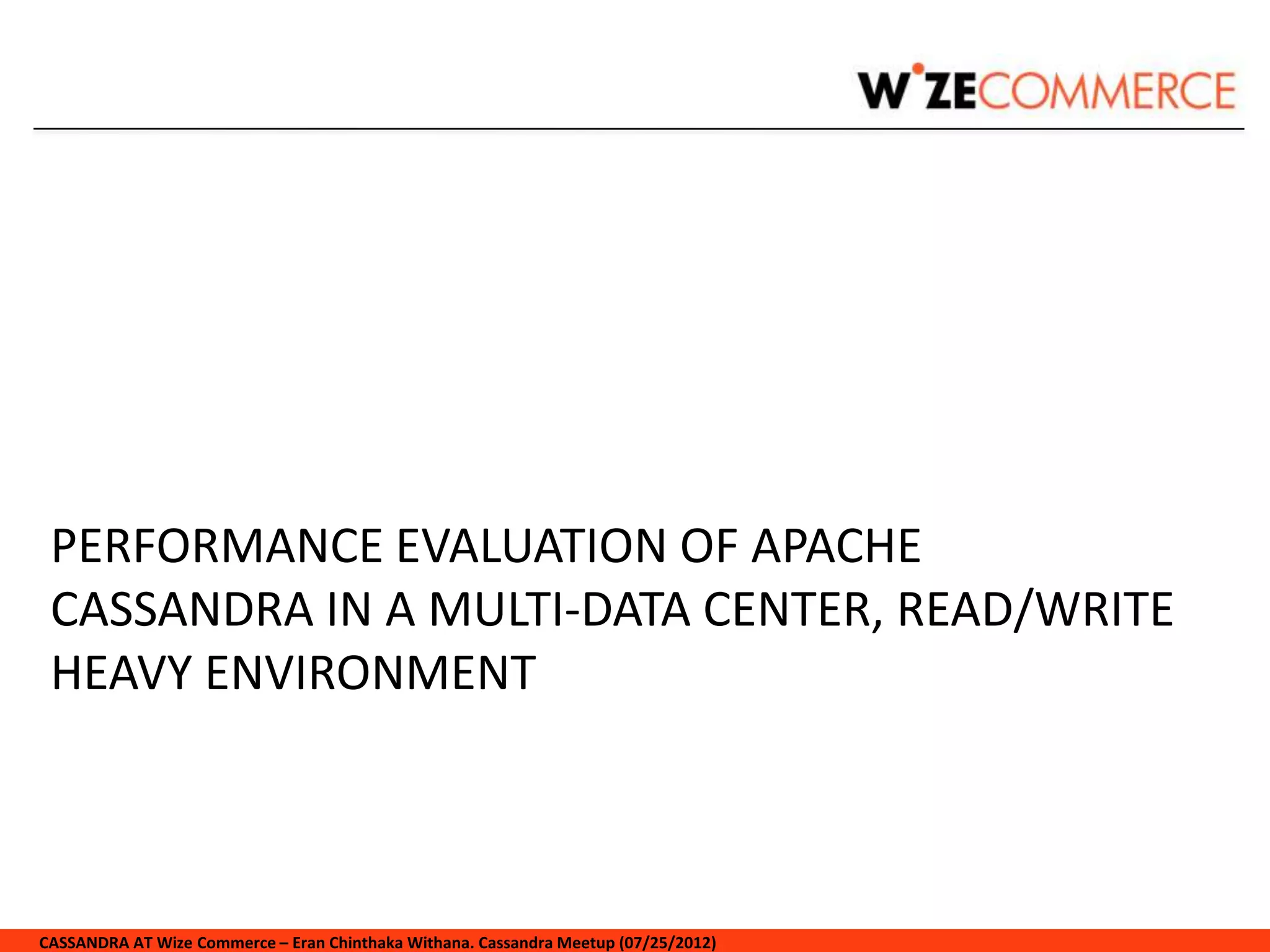 WIZECOMMERCE

PERFORMANCE EVALUATION OF APACHE CASSANDRA IN A MULTI-DATA CENTER, READ/WRITE HEAVY ENVIRONMENT

CASSANDRA AT Wize Commerce – Eran Chinthaka Withana. Cassandra Meetup (07/25/2012)